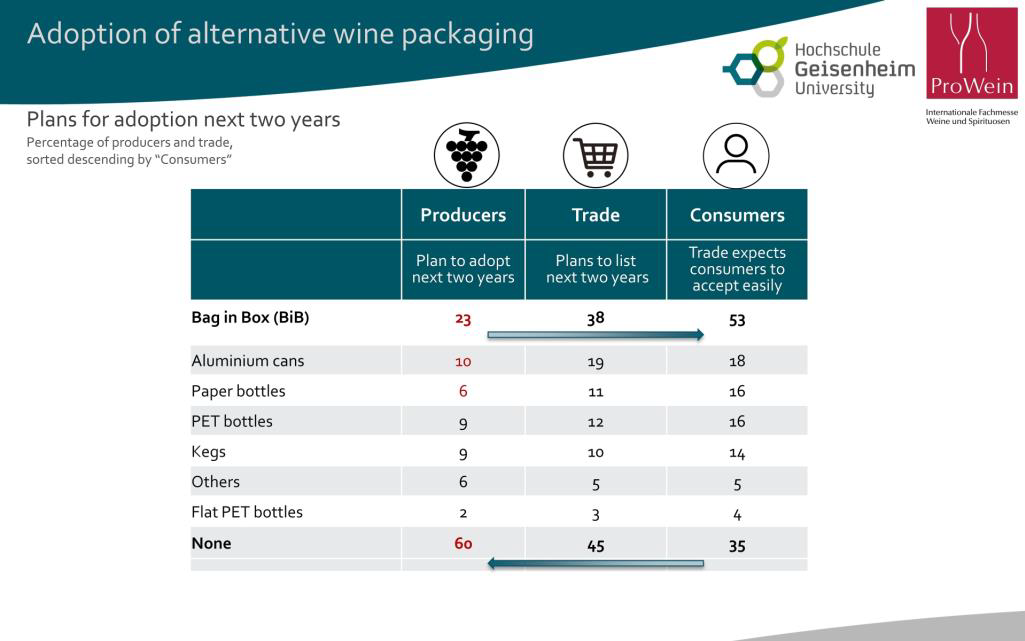 Adoption of alternative wine packaging

Hochschule Geisenheim University

ProWein
Internationale Fachmesse Weine und Spirituosen

Plans for adoption next two years
Percentage of producers and trade, sorted descending by "Consumers"

| | Producers | Trade | Consumers |
|---|---|---|---|
| | Plan to adopt next two years | Plans to list next two years | Trade expects consumers to accept easily |
| **Bag in Box (BiB)** | 23 | 38 | 53 |
| Aluminium cans | 10 | 19 | 18 |
| Paper bottles | 6 | 11 | 16 |
| PET bottles | 9 | 12 | 16 |
| Kegs | 9 | 10 | 14 |
| Others | 6 | 5 | 5 |
| Flat PET bottles | 2 | 3 | 4 |
| **None** | 60 | 45 | 35 |